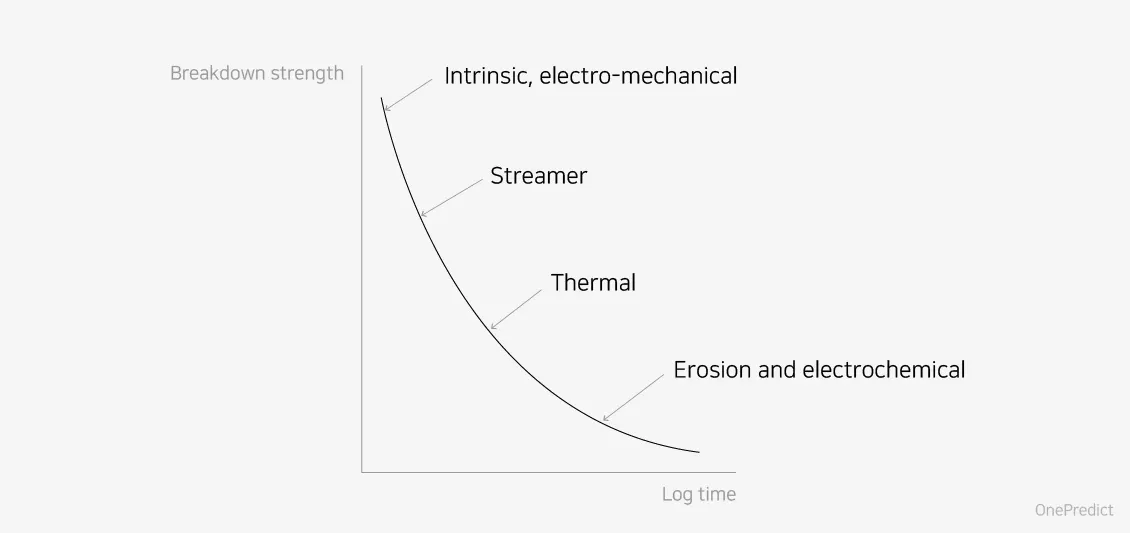 Breakdown strength

Intrinsic, electro-mechanical

Streamer

Thermal

Erosion and electrochemical

Log time

OnePredict